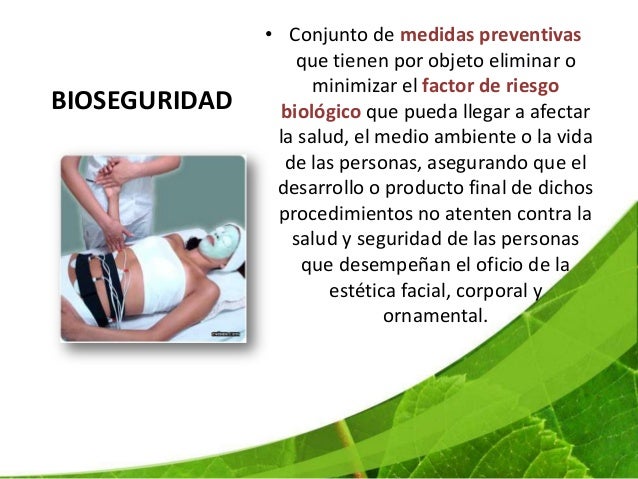 BIOSEGURIDAD

• Conjunto de medidas preventivas que tienen por objeto eliminar o minimizar el factor de riesgo biológico que pueda llegar a afectar la salud, el medio ambiente o la vida de las personas, asegurando que el desarrollo o producto final de dichos procedimientos no atenten contra la salud y seguridad de las personas que desempeñan el oficio de la estética facial, corporal y ornamental.